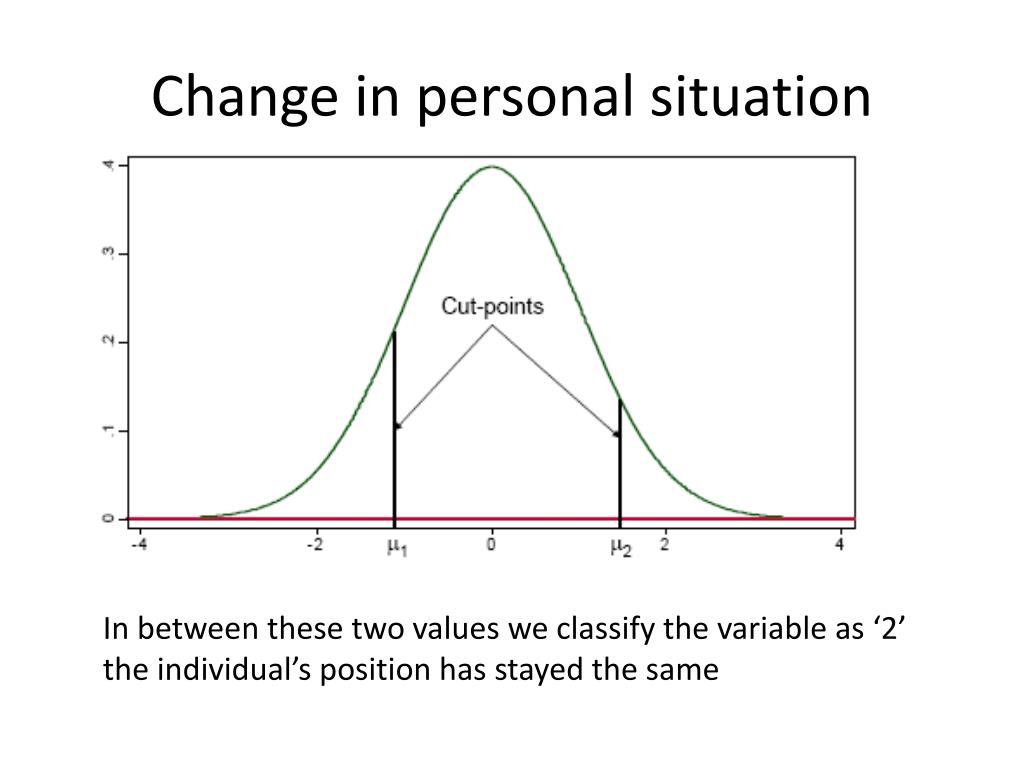 Change in personal situation

.4
.3
.2
.1
0

Cut-points

-4
-2
$\mu_1$
0
$\mu_2$
2
4

In between these two values we classify the variable as ‘2’ the individual’s position has stayed the same